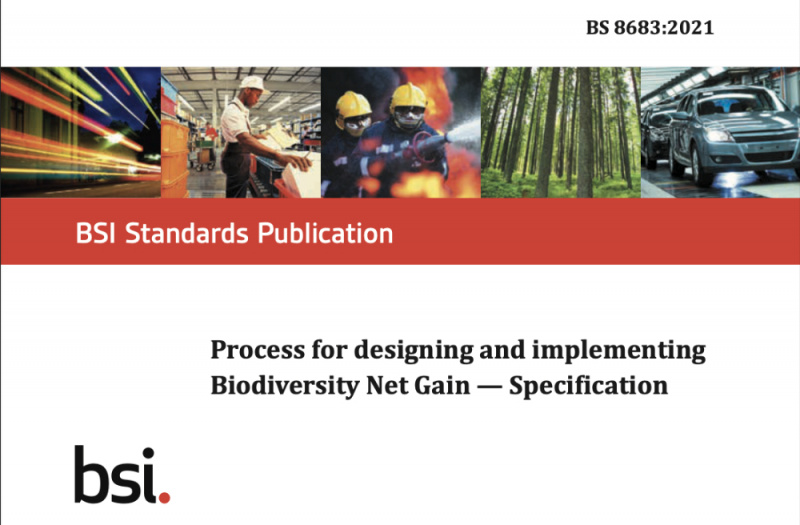 BS 8683:2021

BSI Standards Publication

Process for designing and implementing Biodiversity Net Gain — Specification

bsi.